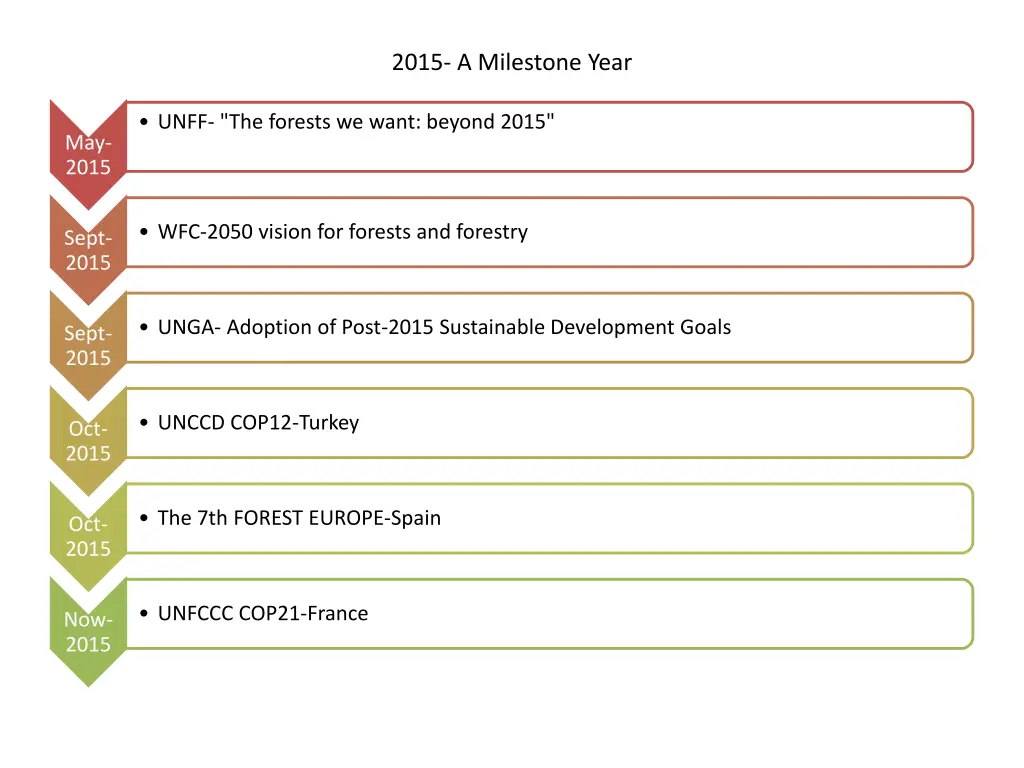 2015- A Milestone Year

May-2015

• UNFF- "The forests we want: beyond 2015"

Sept-2015

• WFC-2050 vision for forests and forestry

Sept-2015

• UNGA- Adoption of Post-2015 Sustainable Development Goals

Oct-2015

• UNCCD COP12-Turkey

Oct-2015

• The 7th FOREST EUROPE-Spain

Now-2015

• UNFCCC COP21-France